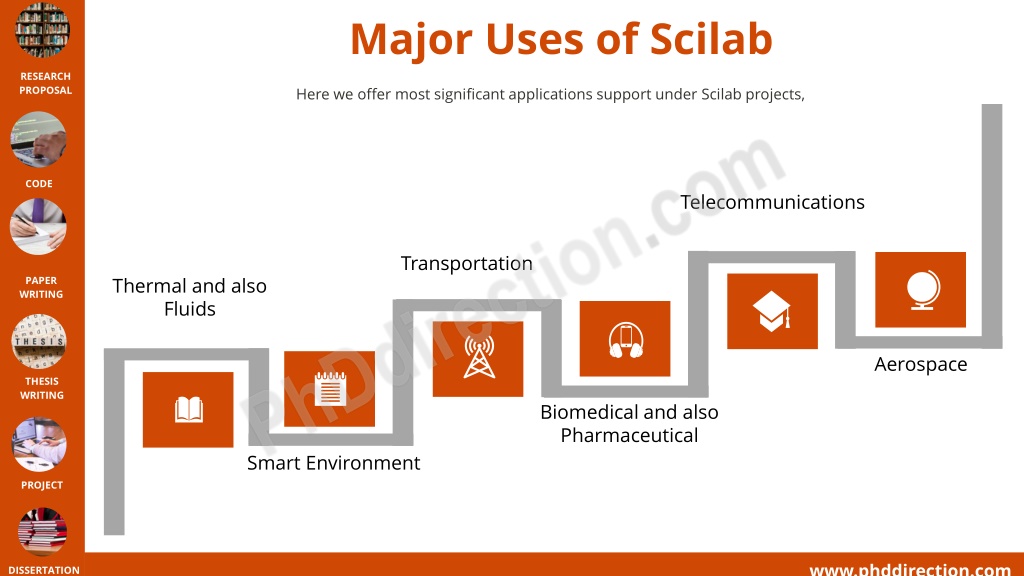 RESEARCH PROPOSAL

CODE

PAPER WRITING

THESIS

THESIS WRITING

PROJECT

DISSERTATION

Major Uses of Scilab

Here we offer most significant applications support under Scilab projects,

Thermal and also Fluids

Smart Environment

Transportation

Biomedical and also Pharmaceutical

Telecommunications

Aerospace

PhDdirection.com

www.phddirection.com